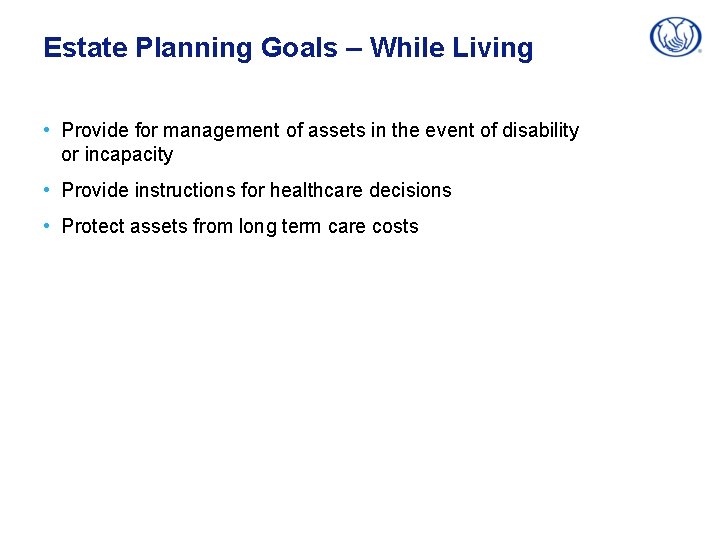 Estate Planning Goals – While Living

• Provide for management of assets in the event of disability or incapacity

• Provide instructions for healthcare decisions

• Protect assets from long term care costs